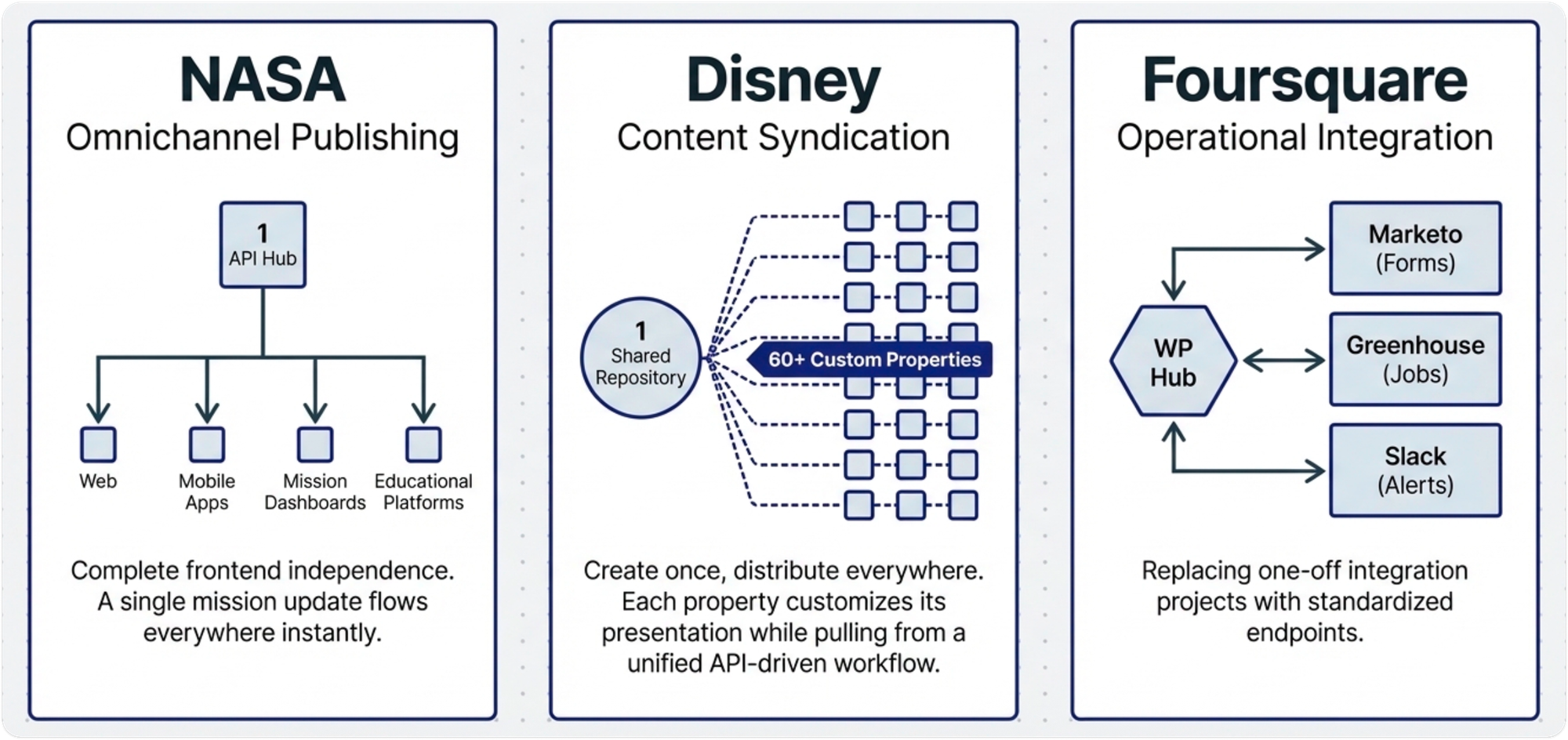 NASA
Omnichannel Publishing

1
API Hub

Web

Mobile Apps

Mission Dashboards

Educational Platforms

Complete frontend independence. A single mission update flows everywhere instantly.

Disney
Content Syndication

1
Shared Repository

60+ Custom Properties

Create once, distribute everywhere. Each property customizes its presentation while pulling from a unified API-driven workflow.

Foursquare
Operational Integration

WP Hub

Marketo
(Forms)

Greenhouse
(Jobs)

Slack
(Alerts)

Replacing one-off integration projects with standardized endpoints.